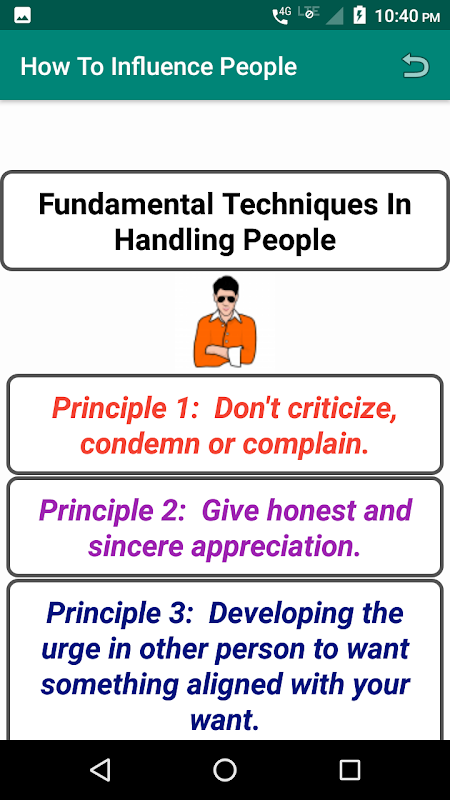 4G LTE 10:40 PM

How To Influence People

Fundamental Techniques In Handling People

Principle 1: Don't criticize, condemn or complain.

Principle 2: Give honest and sincere appreciation.

Principle 3: Developing the urge in other person to want something aligned with your want.